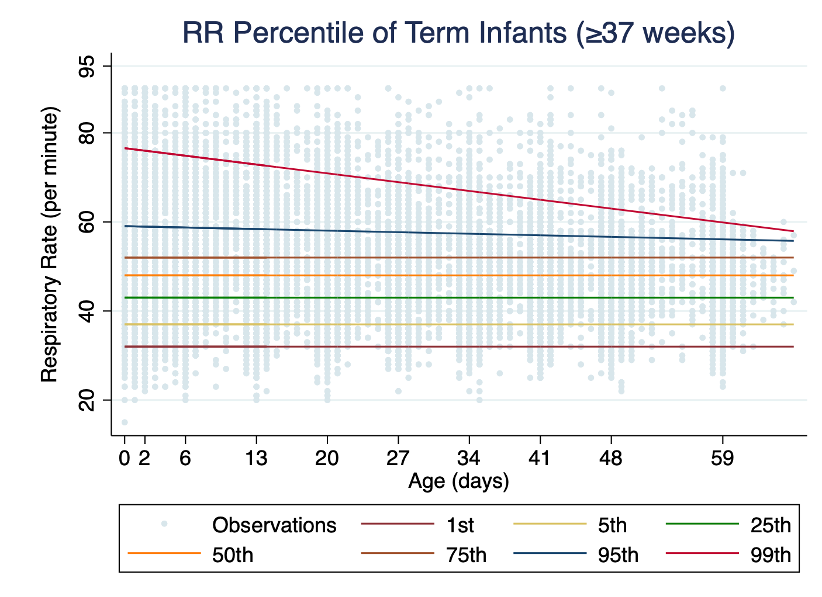 RR Percentile of Term Infants (≥37 weeks)

Respiratory Rate (per minute)

95
80
60
40
20

0 2 6 13 20 27 34 41 48 59

Age (days)

Observations
1st
5th
25th
50th
75th
95th
99th